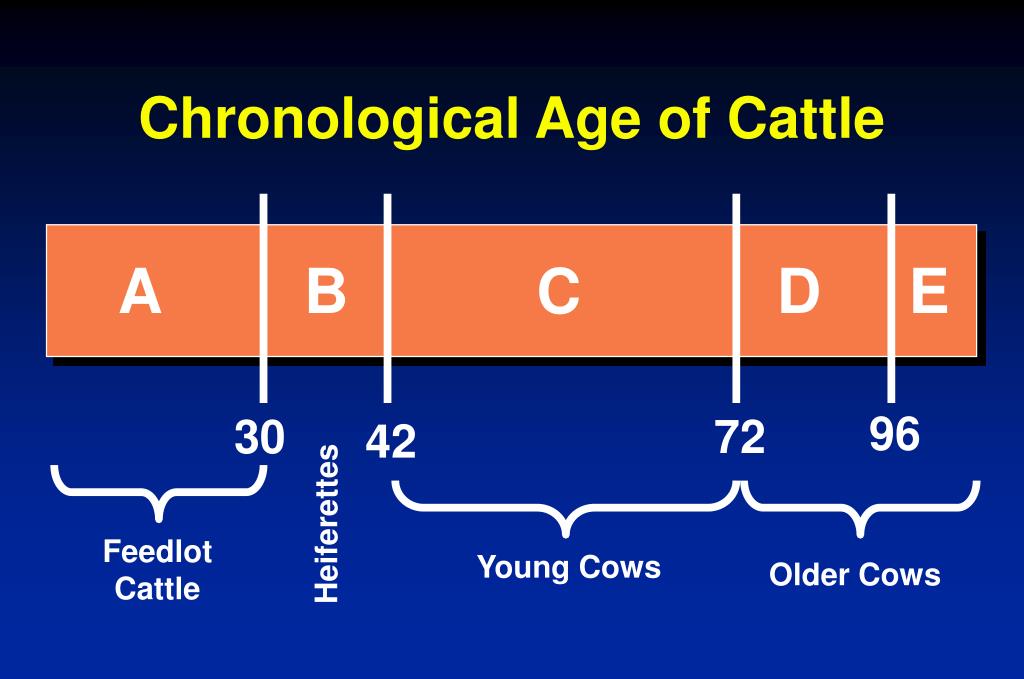 Chronological Age of Cattle

A B C D E

30 42 72 96

Feedlot Cattle

Heiferettes

Young Cows

Older Cows